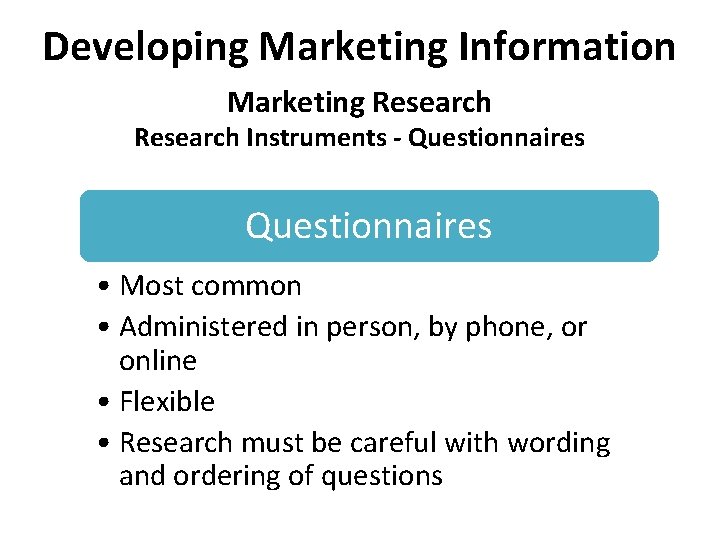 Developing Marketing Information

Marketing Research
Research Instruments - Questionnaires

Questionnaires

• Most common
• Administered in person, by phone, or online
• Flexible
• Research must be careful with wording and ordering of questions